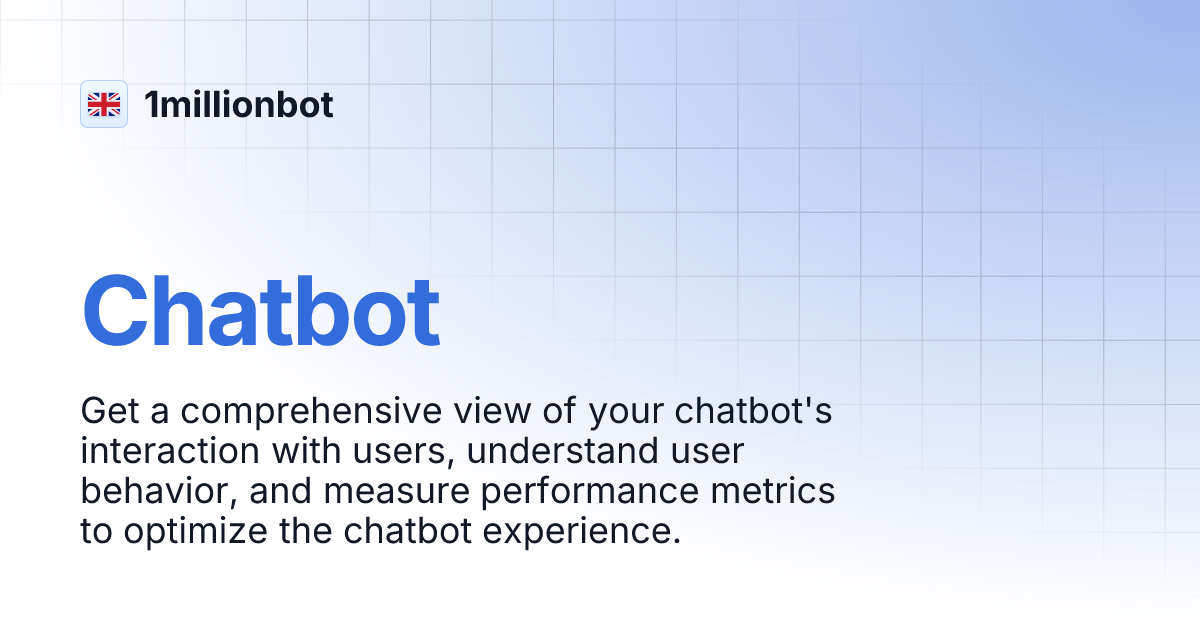 1millionbot

Chatbot

Get a comprehensive view of your chatbot's interaction with users, understand user behavior, and measure performance metrics to optimize the chatbot experience.